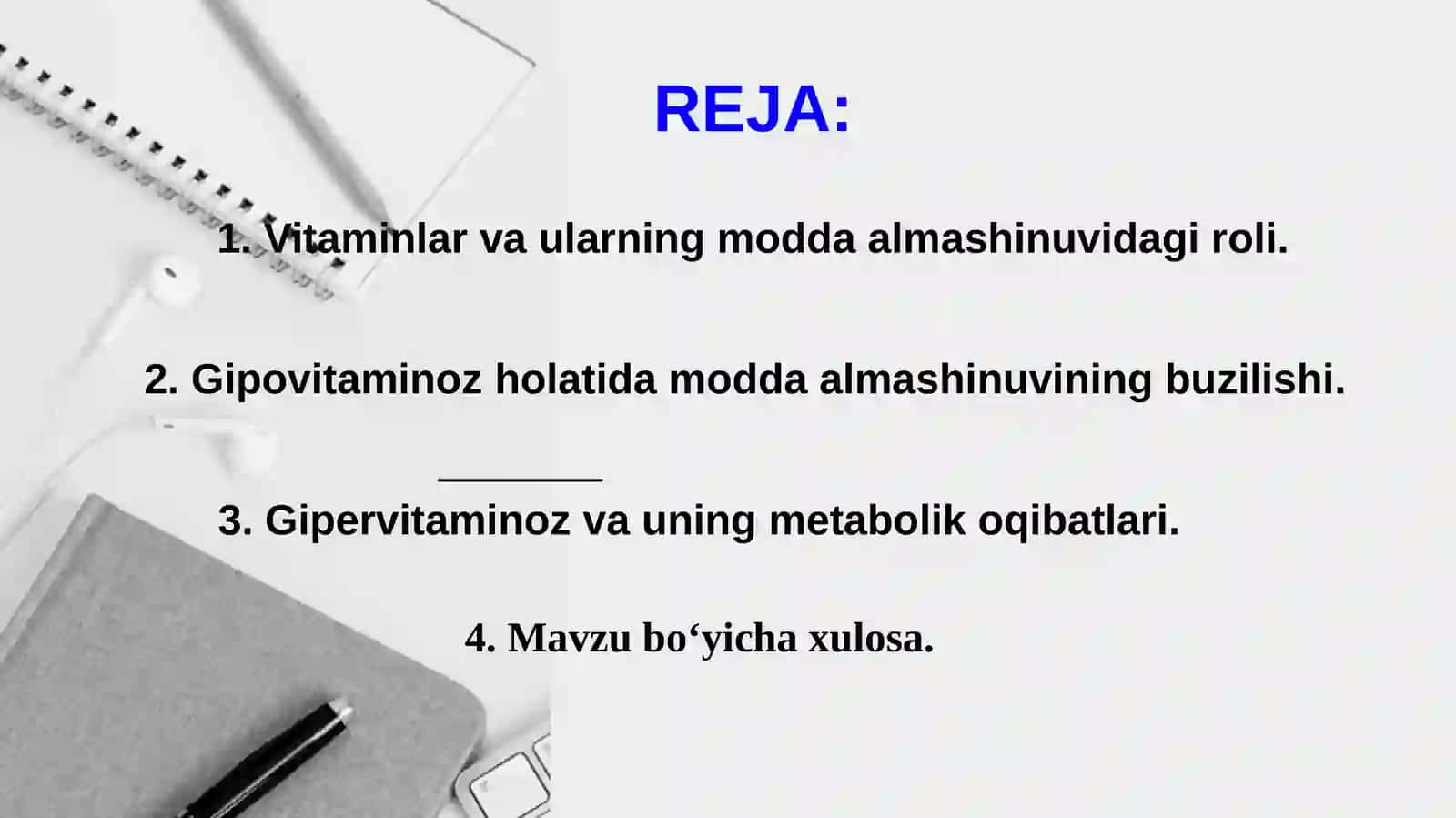 REJA:

1. Vitaminlar va ularning modda almashinuvidagi roli.

2. Gipovitaminoz holatida modda almashinuvining buzilishi.

3. Gipervitaminoz va uning metabolik oqibatlari.

4. Mavzu bo‘yicha xulosa.